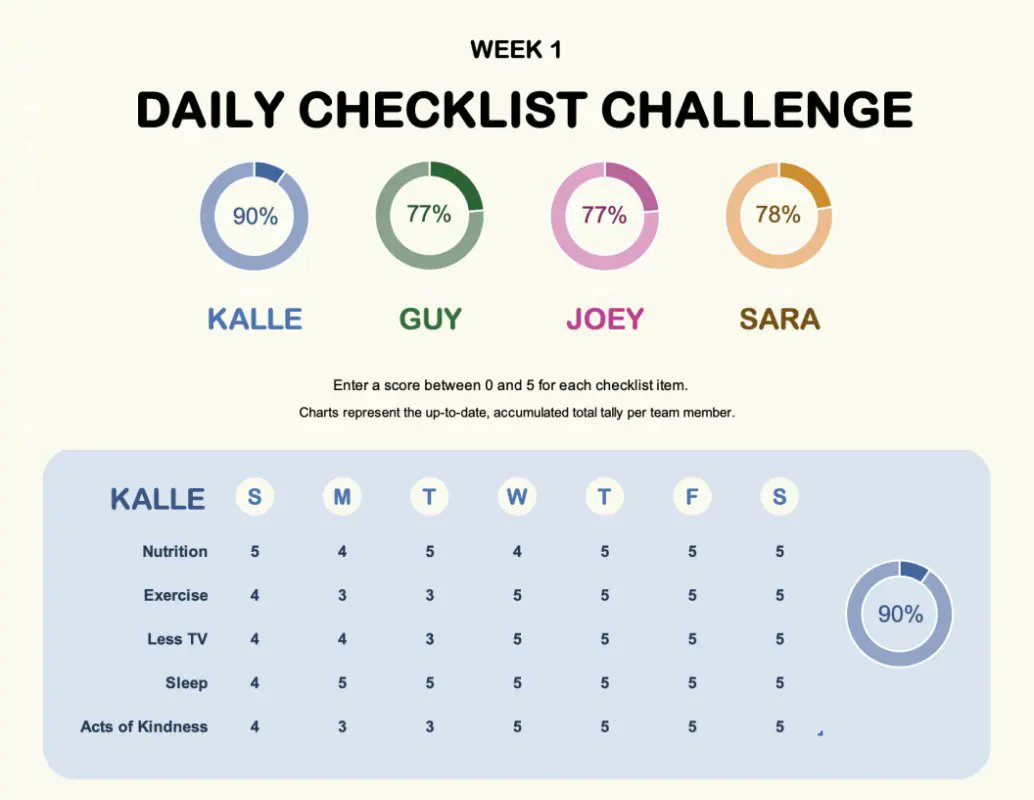 WEEK 1

DAILY CHECKLIST CHALLENGE

90%
KALLE

77%
GUY

77%
JOEY

78%
SARA

Enter a score between 0 and 5 for each checklist item.

Charts represent the up-to-date, accumulated total tally per team member.

| KALLE | S | M | T | W | T | F | S |
|---|---|---|---|---|---|---|---|
| Nutrition | 5 | 4 | 5 | 4 | 5 | 5 | 5 |
| Exercise | 4 | 3 | 3 | 5 | 5 | 5 | 5 |
| Less TV | 4 | 4 | 3 | 5 | 5 | 5 | 5 |
| Sleep | 4 | 5 | 5 | 5 | 5 | 5 | 5 |
| Acts of Kindness | 4 | 3 | 3 | 5 | 5 | 5 | 5 |

90%